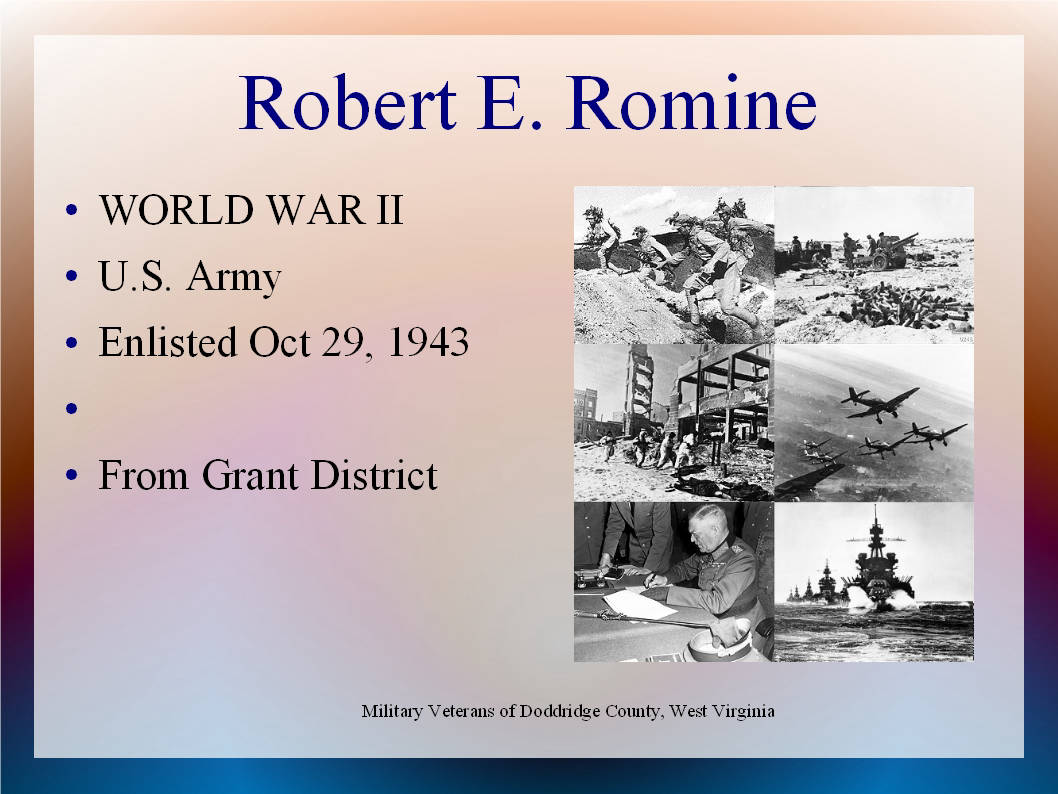 Robert E. Romine

• WORLD WAR II
• U.S. Army
• Enlisted Oct 29, 1943
•
• From Grant District

Military Veterans of Doddridge County, West Virginia